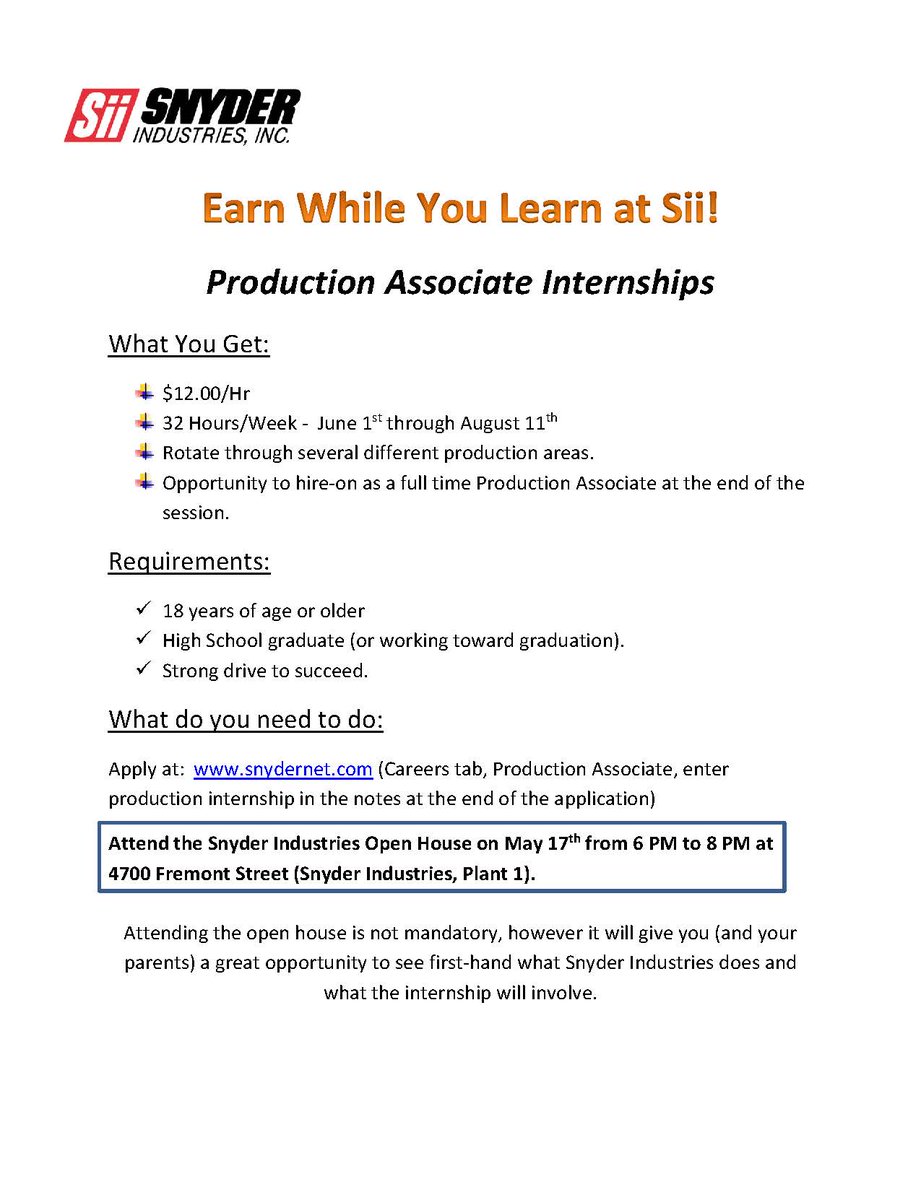 Sii SNYDER INDUSTRIES, INC.

Earn While You Learn at Sii!

Production Associate Internships

What You Get:

$12.00/Hr
32 Hours/Week - June 1$^{st}$ through August 11$^{th}$
Rotate through several different production areas.
Opportunity to hire-on as a full time Production Associate at the end of the session.

Requirements:

✓ 18 years of age or older
✓ High School graduate (or working toward graduation).
✓ Strong drive to succeed.

What do you need to do:

Apply at: www.snydernet.com (Careers tab, Production Associate, enter production internship in the notes at the end of the application)

Attend the Snyder Industries Open House on May 17$^{th}$ from 6 PM to 8 PM at 4700 Fremont Street (Snyder Industries, Plant 1).

Attending the open house is not mandatory, however it will give you (and your parents) a great opportunity to see first-hand what Snyder Industries does and what the internship will involve.